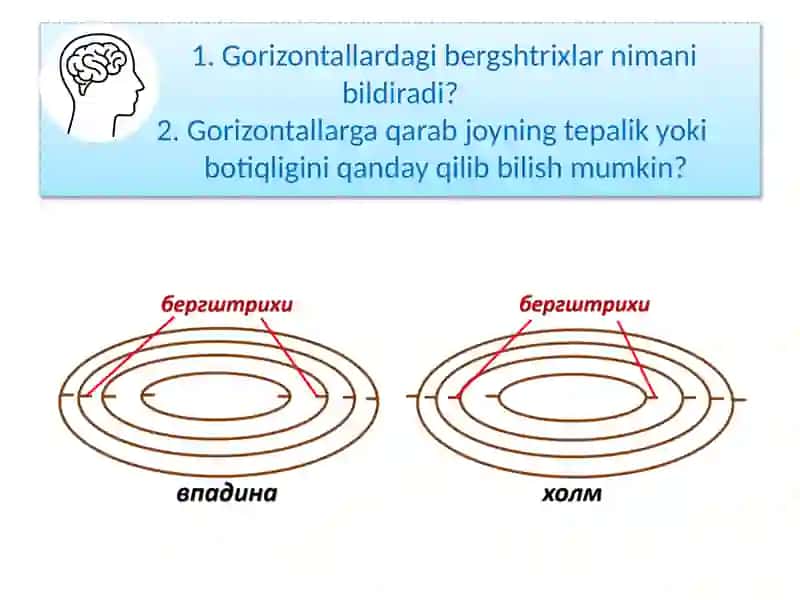 1. Gorizontallardagi bergshtrixlar nimani bildiradi?
2. Gorizontallarga qarab joyning tepalik yoki botiqligini qanday qilib bilish mumkin?

бергштрихи

впадина

бергштрихи

холм